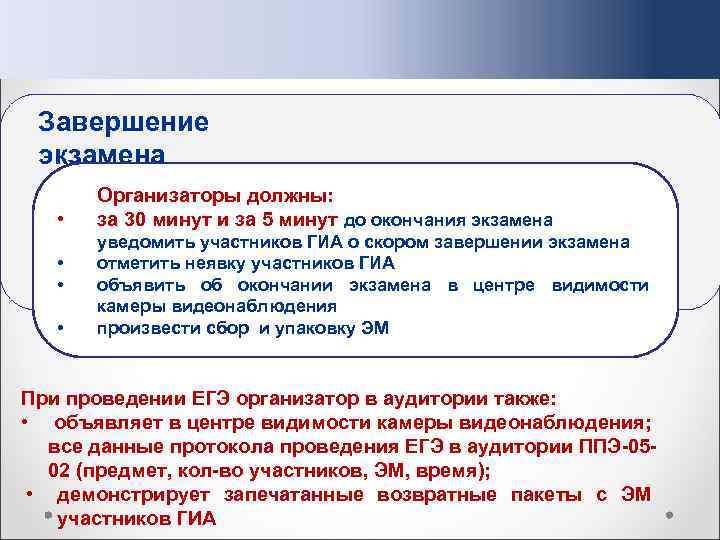 Завершение экзамена

Организаторы должны:
• за 30 минут и за 5 минут до окончания экзамена уведомить участников ГИА о скором завершении экзамена
• отметить неявку участников ГИА
• объявить об окончании экзамена в центре видимости камеры видеонаблюдения
• произвести сбор и упаковку ЭМ

При проведении ЕГЭ организатор в аудитории также:
• объявляет в центре видимости камеры видеонаблюдения; все данные протокола проведения ЕГЭ в аудитории ППЭ-05-02 (предмет, кол-во участников, ЭМ, время);
• демонстрирует запечатанные возвратные пакеты с ЭМ участников ГИА